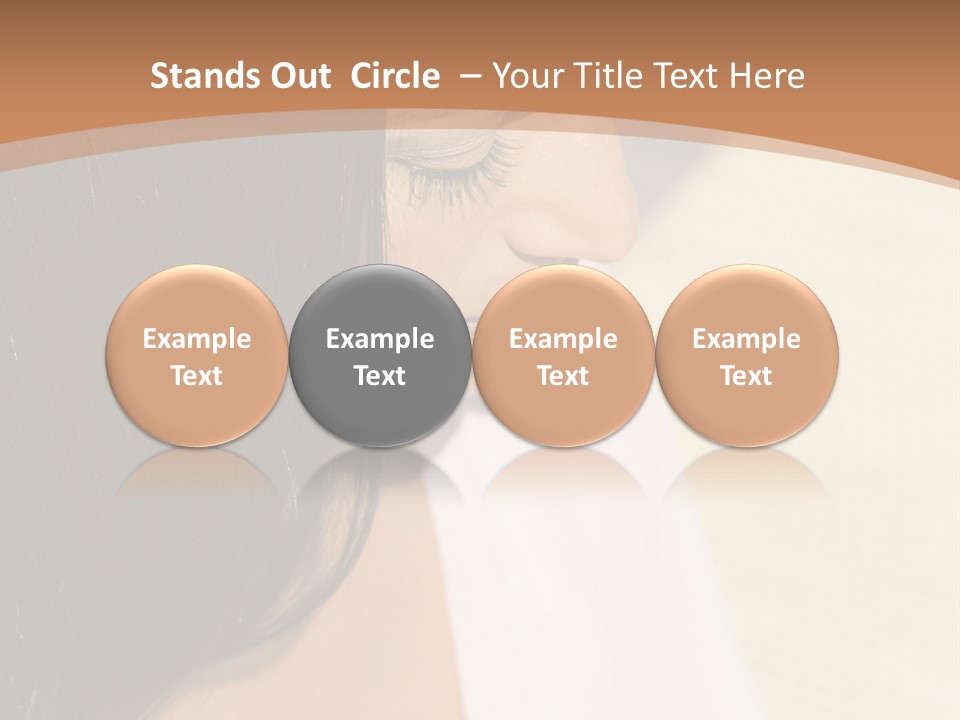 Stands Out Circle – Your Title Text Here

Example Text

Example Text

Example Text

Example Text